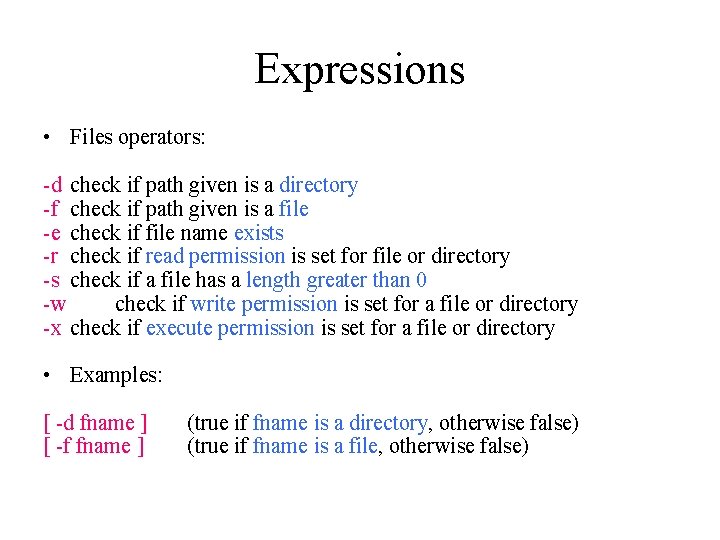 Expressions

• Files operators:

-d check if path given is a directory
-f check if path given is a file
-e check if file name exists
-r check if read permission is set for file or directory
-s check if a file has a length greater than 0
-w check if write permission is set for a file or directory
-x check if execute permission is set for a file or directory

• Examples:

[ -d fname ] (true if fname is a directory, otherwise false)
[ -f fname ] (true if fname is a file, otherwise false)